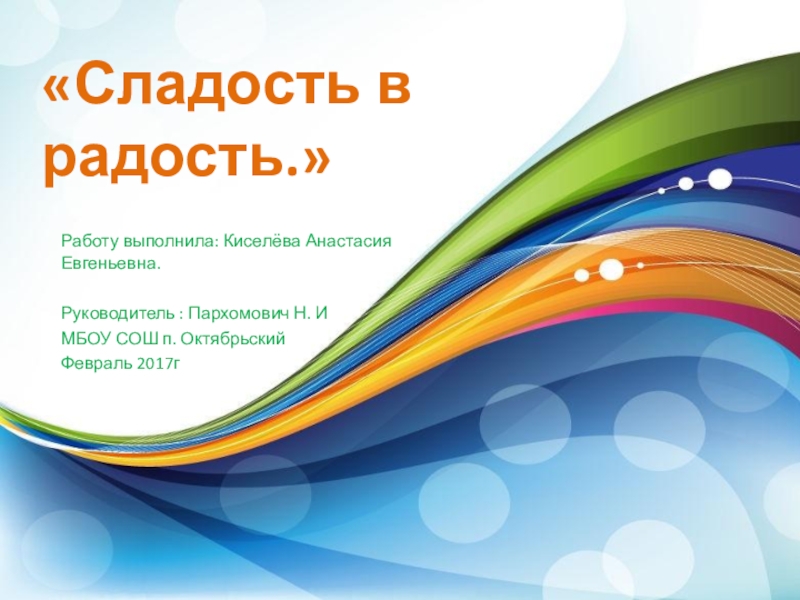 «Сладость в радость.»

Работу выполнила: Киселёва Анастасия Евгеньевна.

Руководитель : Пархомович Н. И

МБОУ СОШ п. Октябрьский

Февраль 2017г